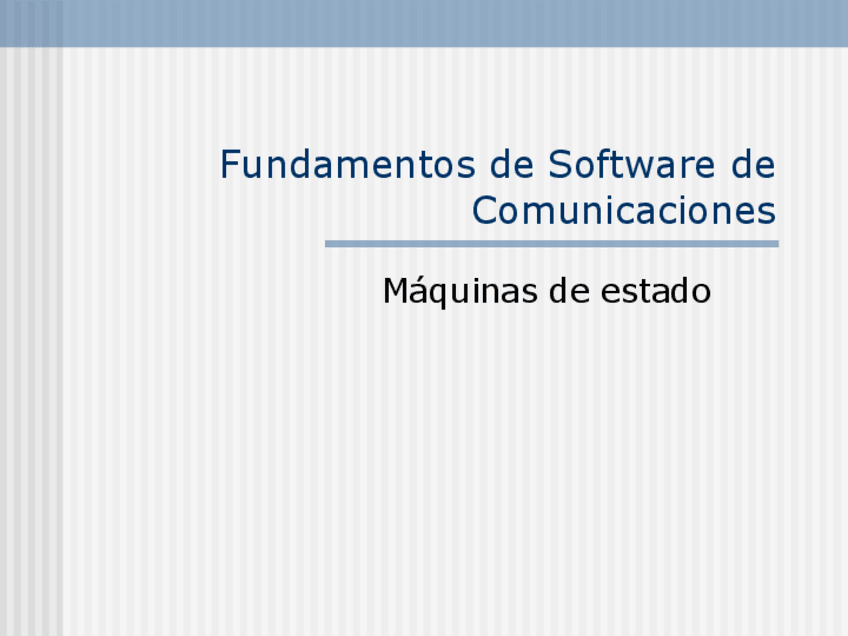 Fundamentos de Software de Comunicaciones

Máquinas de estado